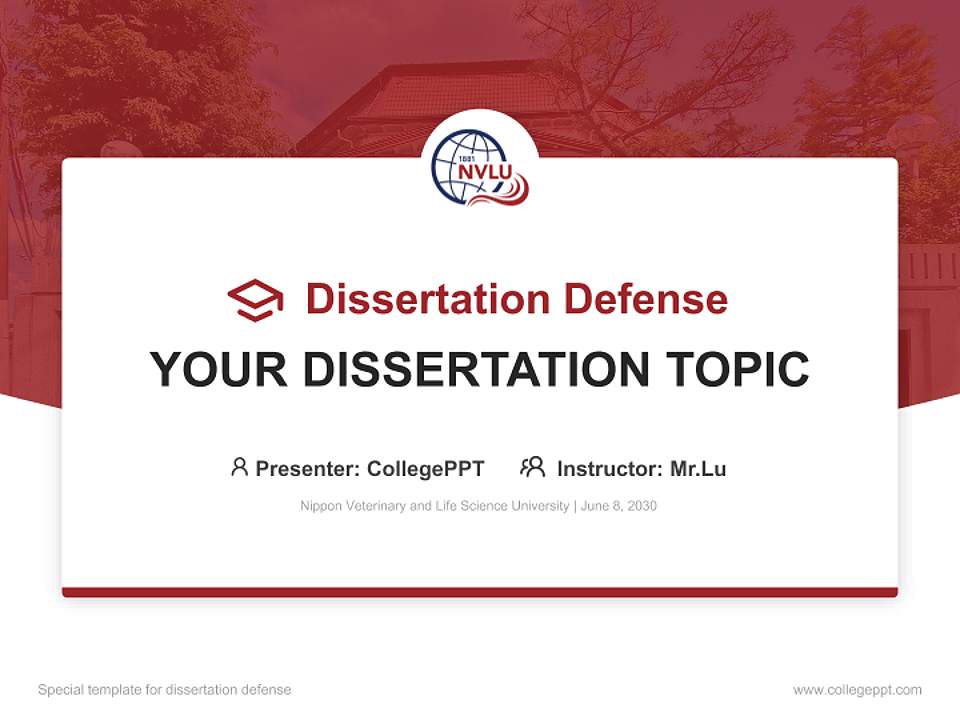 1881
NVLU

Dissertation Defense

YOUR DISSERTATION TOPIC

Presenter: CollegePPT Instructor: Mr.Lu

Nippon Veterinary and Life Science University | June 8, 2030

Special template for dissertation defense

www.collegeppt.com